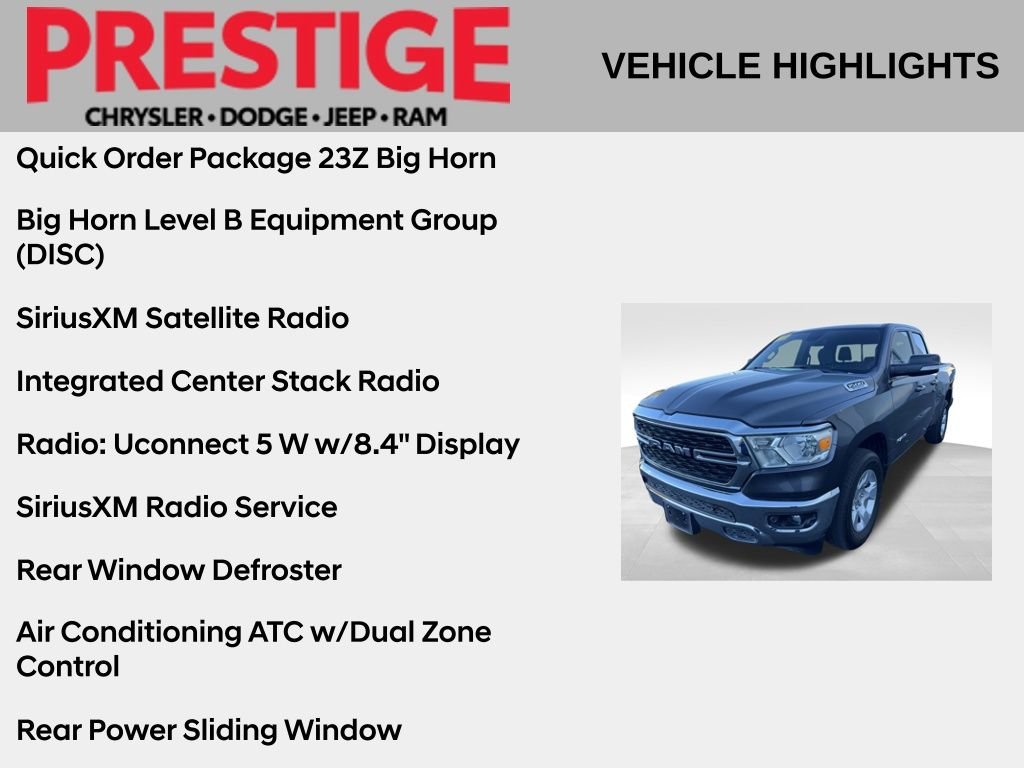 PRESTIGE
CHRYSLER • DODGE • JEEP • RAM

VEHICLE HIGHLIGHTS

Quick Order Package 23Z Big Horn

Big Horn Level B Equipment Group (DISC)

SiriusXM Satellite Radio

Integrated Center Stack Radio

Radio: Uconnect 5 W w/8.4" Display

SiriusXM Radio Service

Rear Window Defroster

Air Conditioning ATC w/Dual Zone Control

Rear Power Sliding Window